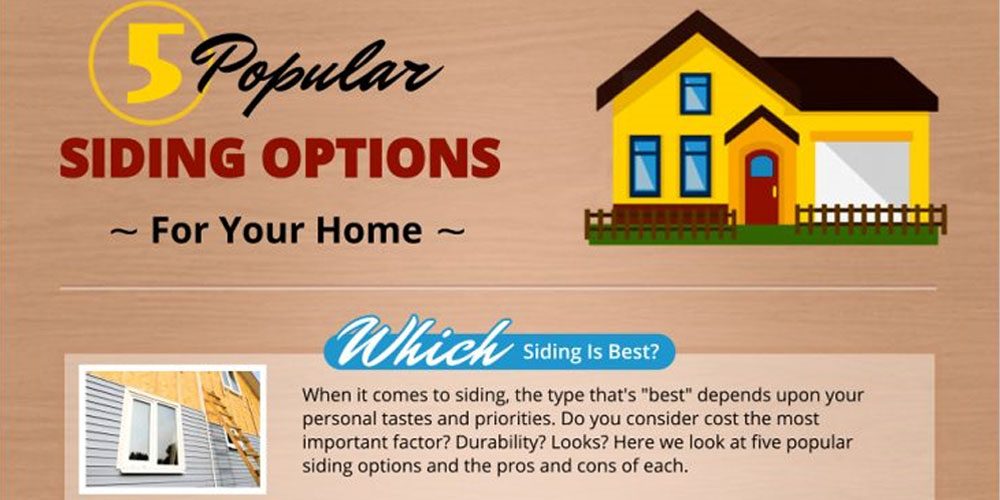 5 Popular
SIDING OPTIONS
~ For Your Home ~

Which Siding Is Best?

When it comes to siding, the type that's "best" depends upon your personal tastes and priorities. Do you consider cost the most important factor? Durability? Looks? Here we look at five popular siding options and the pros and cons of each.